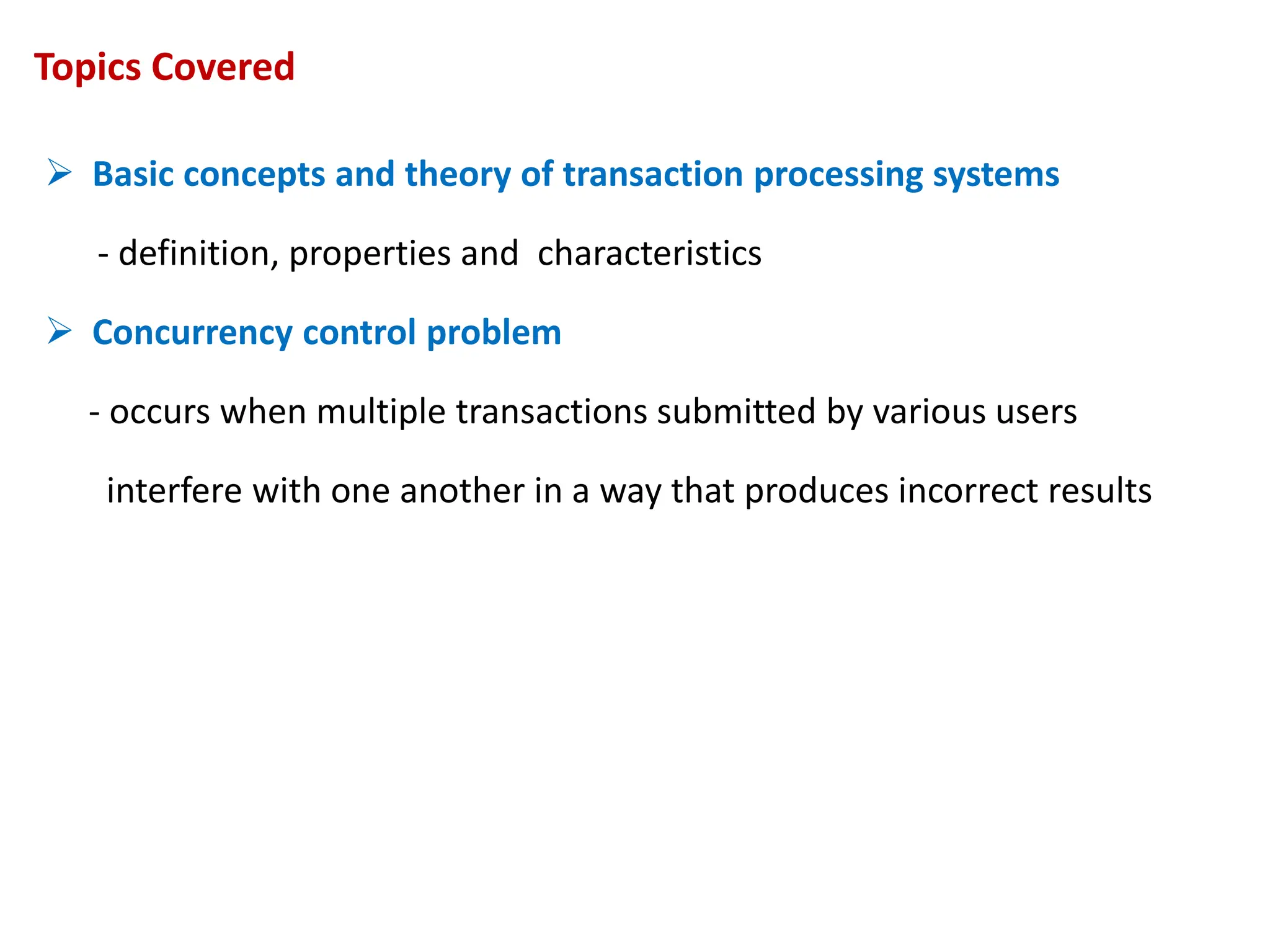 Topics Covered

➢ Basic concepts and theory of transaction processing systems

- definition, properties and characteristics

➢ Concurrency control problem

- occurs when multiple transactions submitted by various users interfere with one another in a way that produces incorrect results